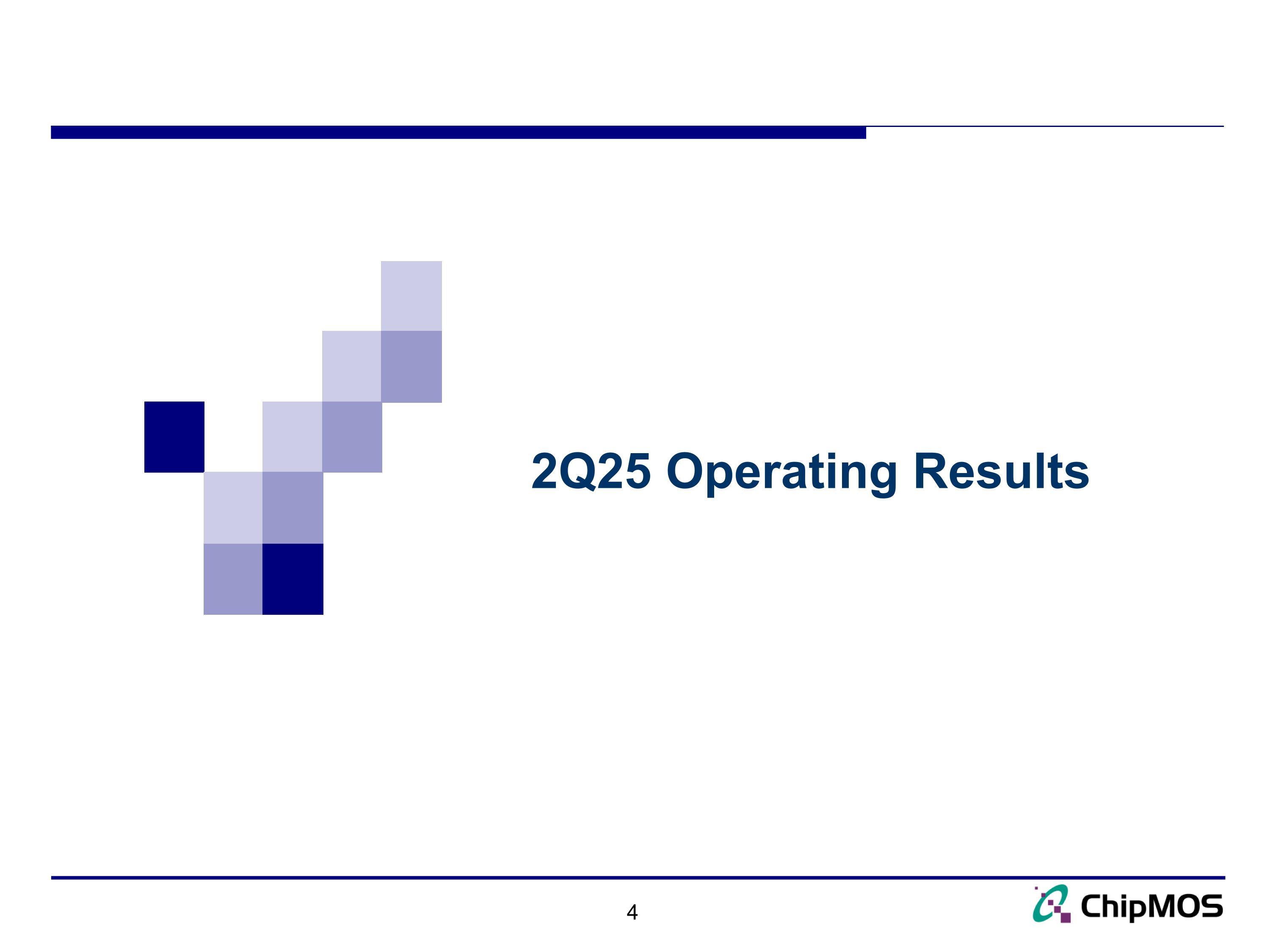 2Q25 Operating Results

4

ChipMOS